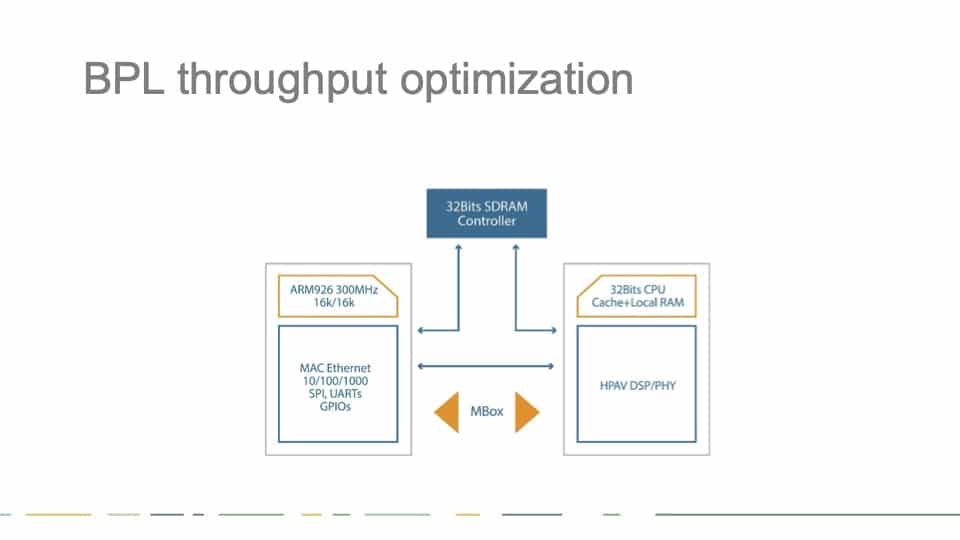 BPL throughput optimization

32Bits SDRAM Controller

ARM926 300MHz 16k/16k

MAC Ethernet 10/100/1000 SPI, UARTs GPIOs

MBox

32Bits CPU Cache+Local RAM

HPAV DSP/PHY